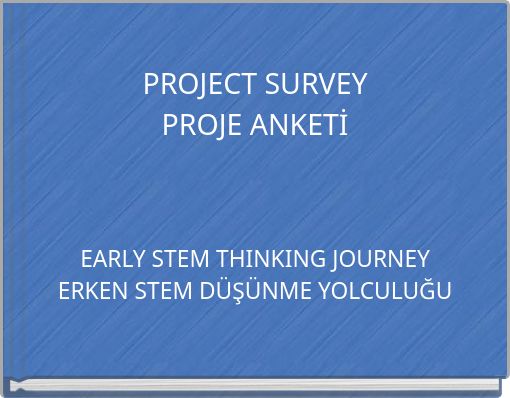 PROJECT SURVEY
PROJE ANKETİ

EARLY STEM THINKING JOURNEY
ERKEN STEM DÜŞÜNME YOLCULUĞU